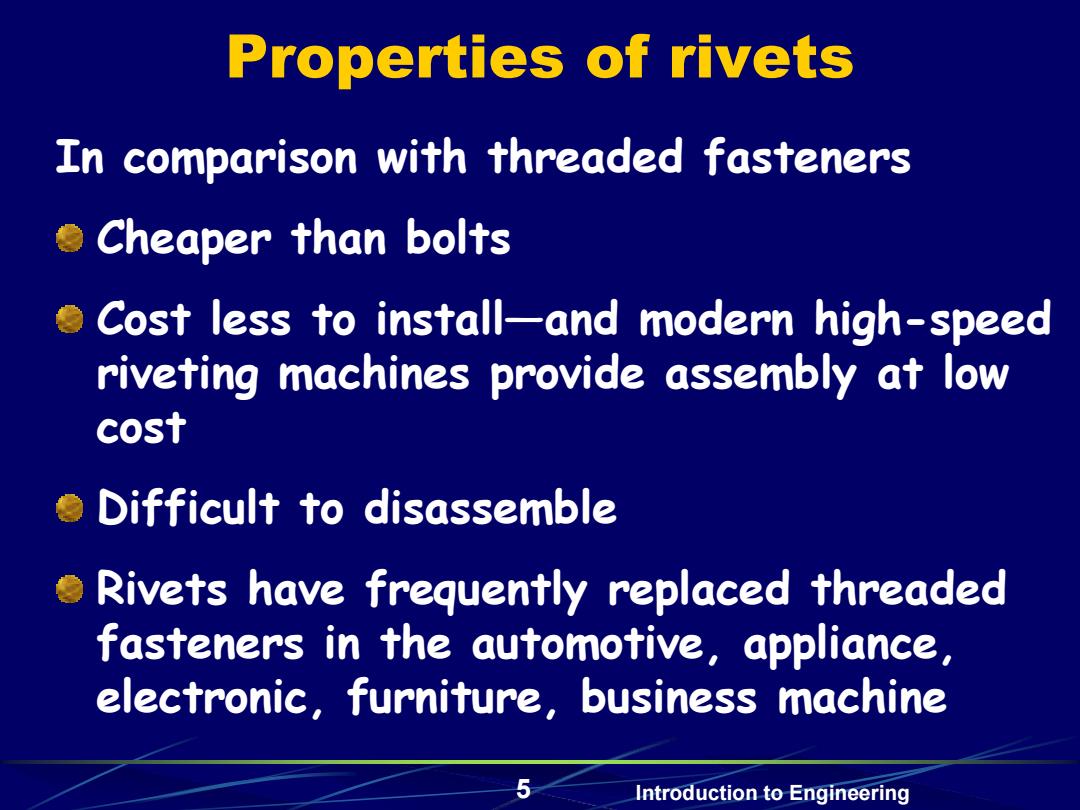 Properties of rivets

In comparison with threaded fasteners

Cheaper than bolts

Cost less to install—and modern high-speed riveting machines provide assembly at low cost

Difficult to disassemble

Rivets have frequently replaced threaded fasteners in the automotive, appliance, electronic, furniture, business machine

5

Introduction to Engineering